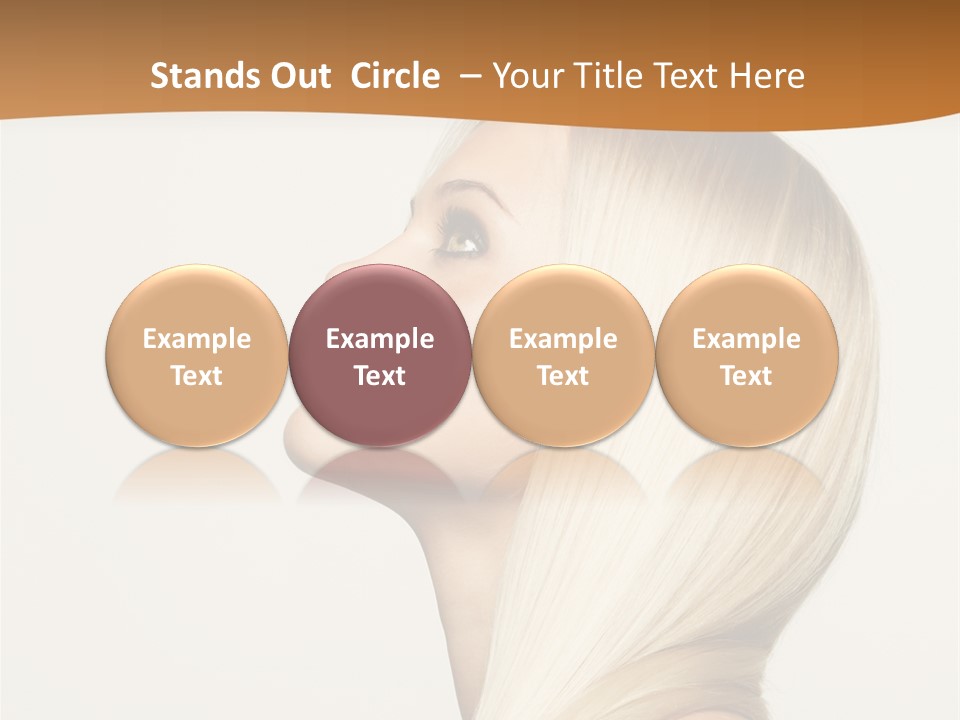 Stands Out Circle – Your Title Text Here

Example Text

Example Text

Example Text

Example Text